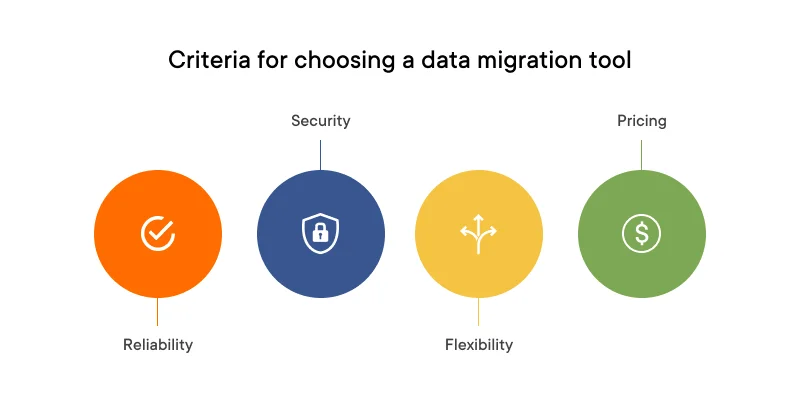 Criteria for choosing a data migration tool

Security

Pricing

Reliability

Flexibility